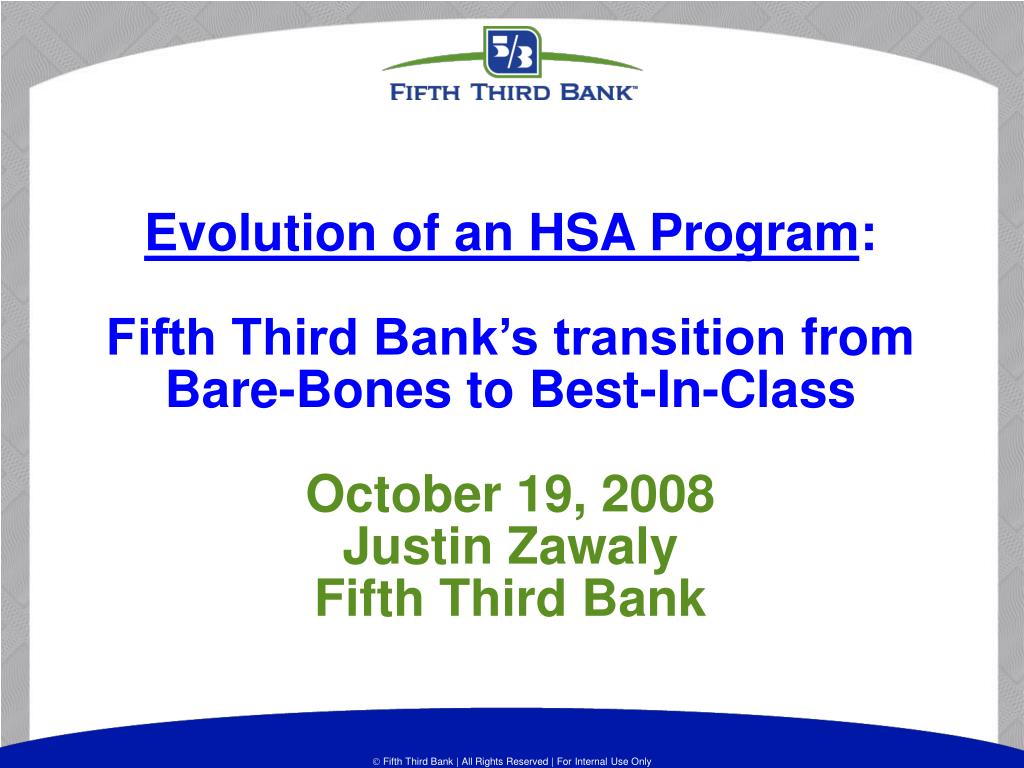 5/3

FIFTH THIRD BANK™

Evolution of an HSA Program:

Fifth Third Bank's transition from Bare-Bones to Best-In-Class

October 19, 2008
Justin Zawaly
Fifth Third Bank

© Fifth Third Bank | All Rights Reserved | For Internal Use Only